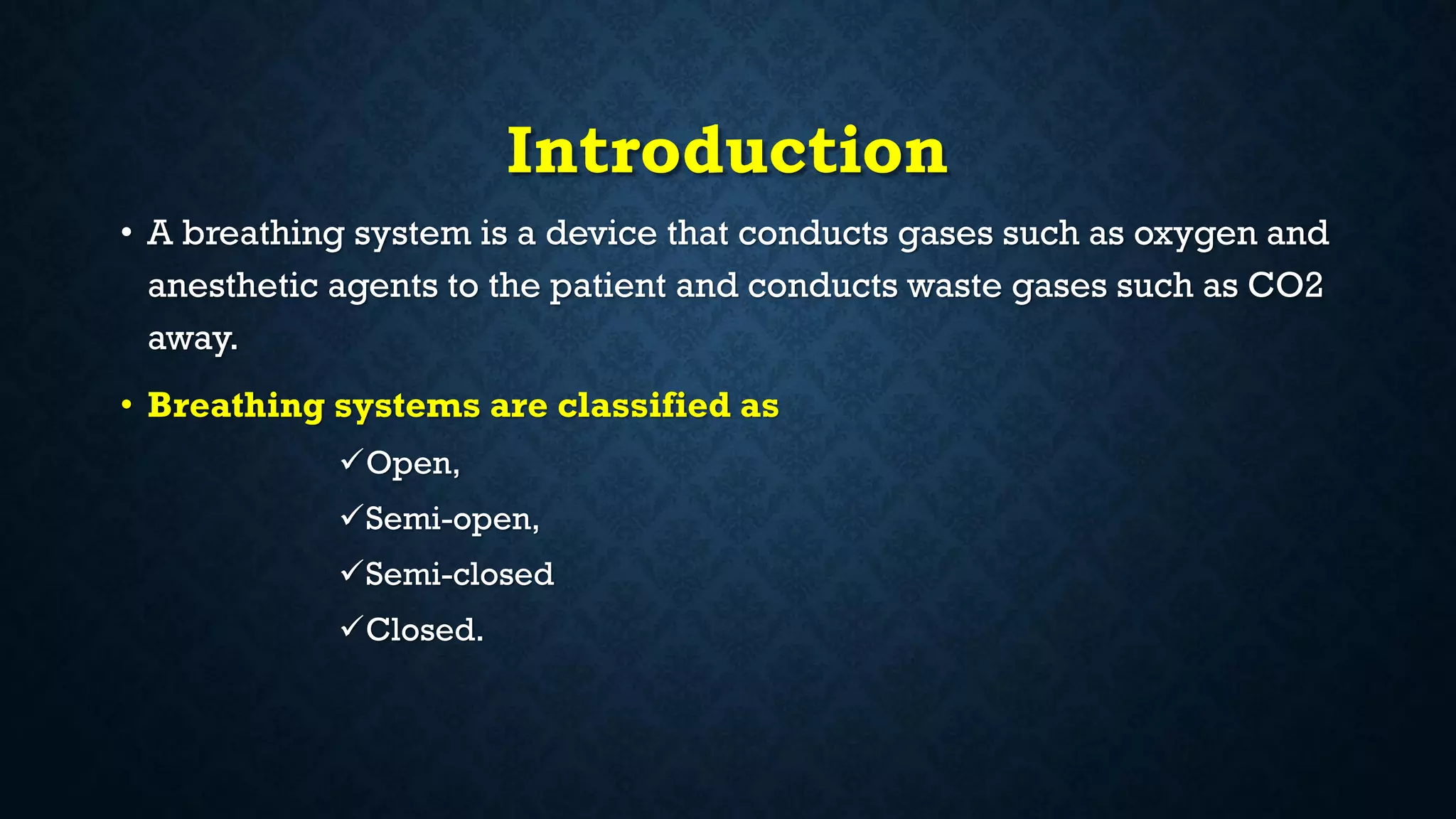 Introduction

• A breathing system is a device that conducts gases such as oxygen and anesthetic agents to the patient and conducts waste gases such as CO2 away.

• Breathing systems are classified as

✓Open,

✓Semi-open,

✓Semi-closed

✓Closed.